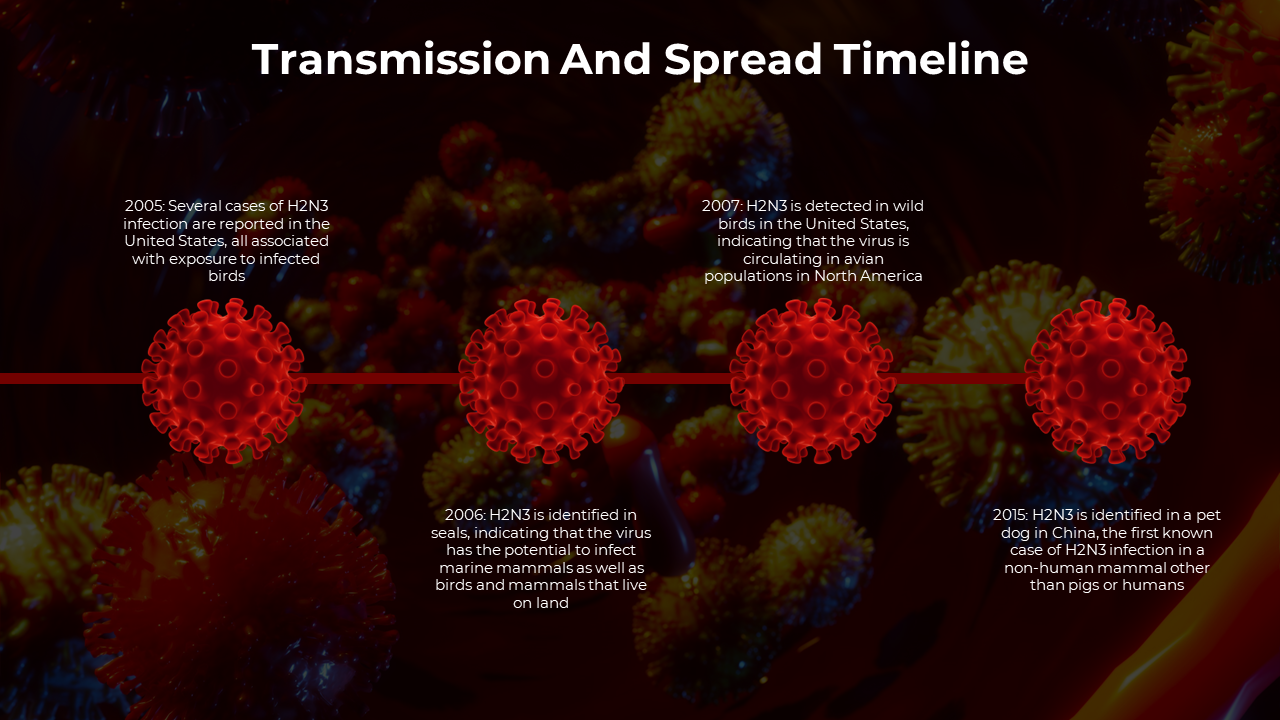 Transmission And Spread Timeline

2005: Several cases of H2N3 infection are reported in the United States, all associated with exposure to infected birds

2006: H2N3 is identified in seals, indicating that the virus has the potential to infect marine mammals as well as birds and mammals that live on land

2007: H2N3 is detected in wild birds in the United States, indicating that the virus is circulating in avian populations in North America

2015: H2N3 is identified in a pet dog in China, the first known case of H2N3 infection in a non-human mammal other than pigs or humans